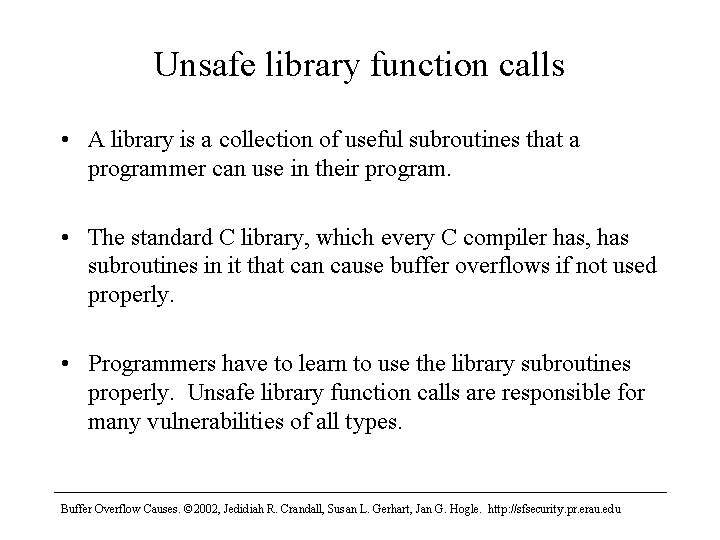 Unsafe library function calls

• A library is a collection of useful subroutines that a programmer can use in their program.

• The standard C library, which every C compiler has, has subroutines in it that can cause buffer overflows if not used properly.

• Programmers have to learn to use the library subroutines properly. Unsafe library function calls are responsible for many vulnerabilities of all types.

Buffer Overflow Causes. ©2002, Jedidiah R. Crandall, Susan L. Gerhart, Jan G. Hogle. http://sfsecurity.pr.erau.edu